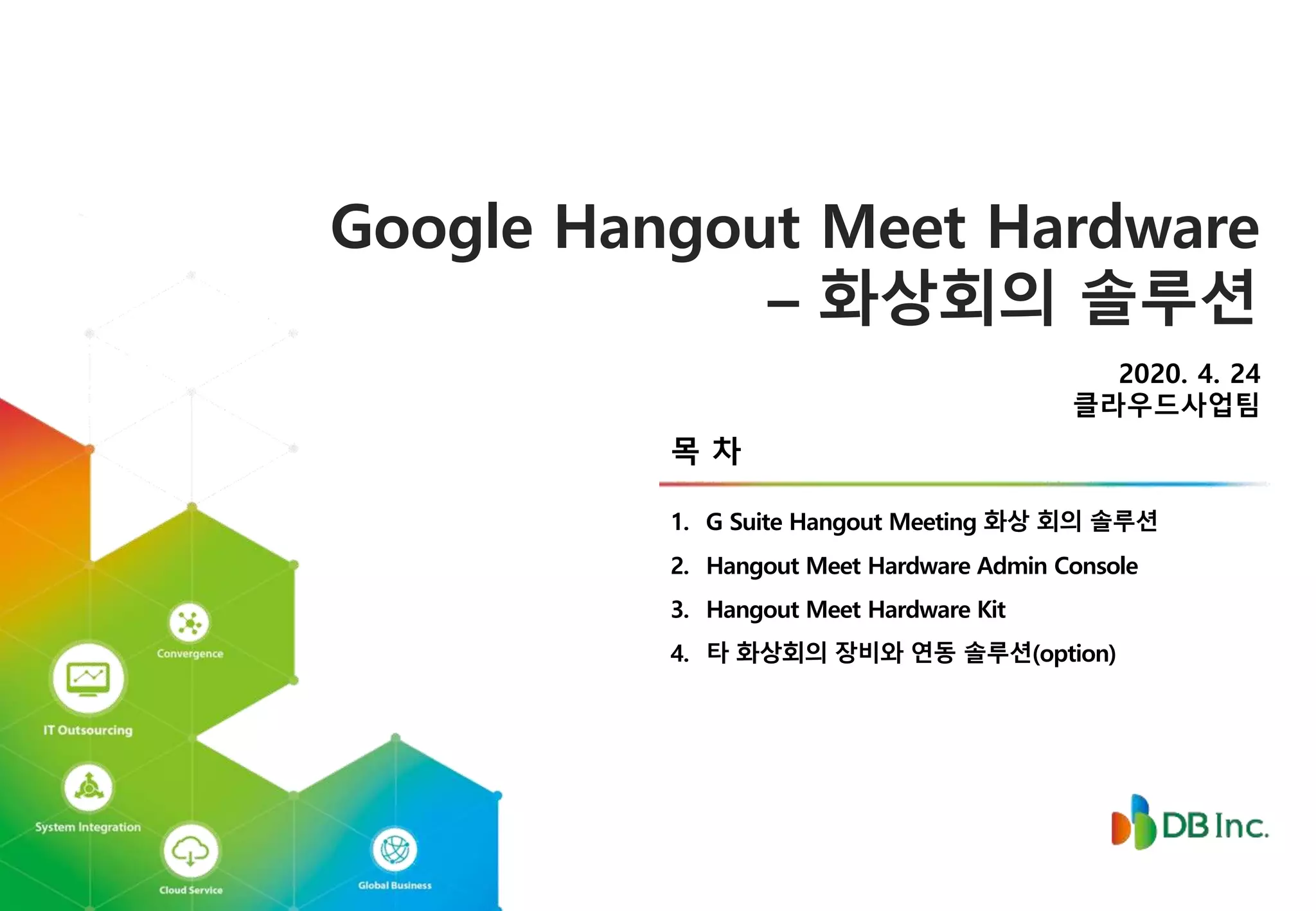 Google Hangout Meet Hardware
– 화상회의 솔루션

2020. 4. 24
클라우드사업팀

목 차

1. G Suite Hangout Meeting 화상 회의 솔루션
2. Hangout Meet Hardware Admin Console
3. Hangout Meet Hardware Kit
4. 타 화상회의 장비와 연동 솔루션(option)

Convergence
IT Outsourcing
System Integration
Cloud Service
Global Business

DB Inc.